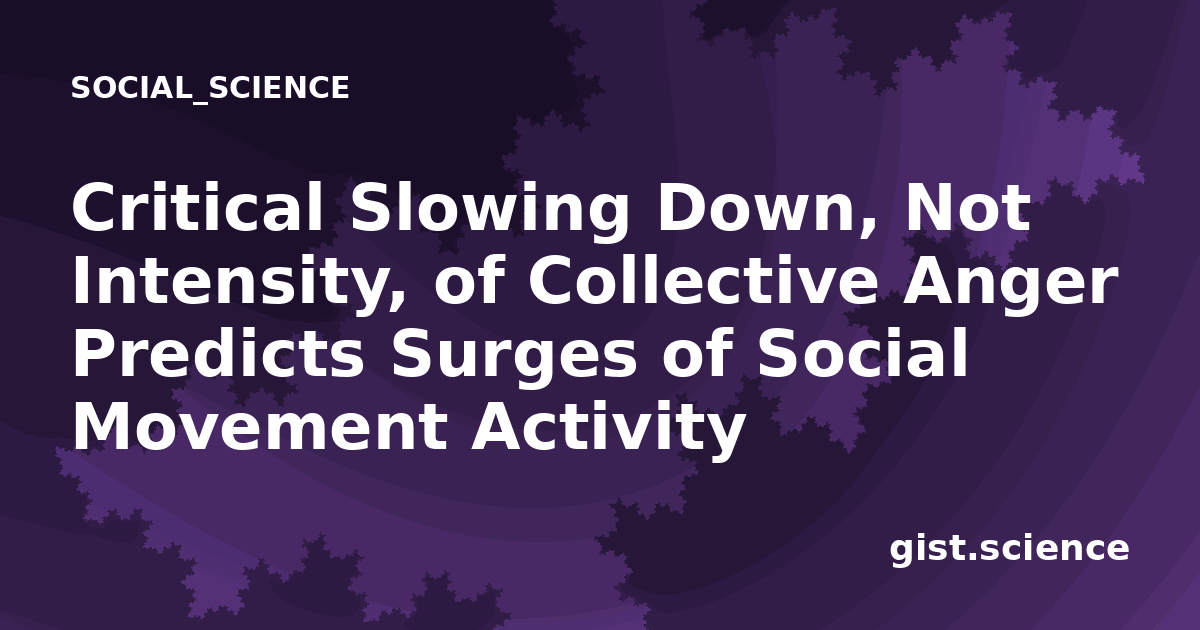 SOCIAL_SCIENCE

Critical Slowing Down, Not Intensity, of Collective Anger Predicts Surges of Social Movement Activity

gist.science